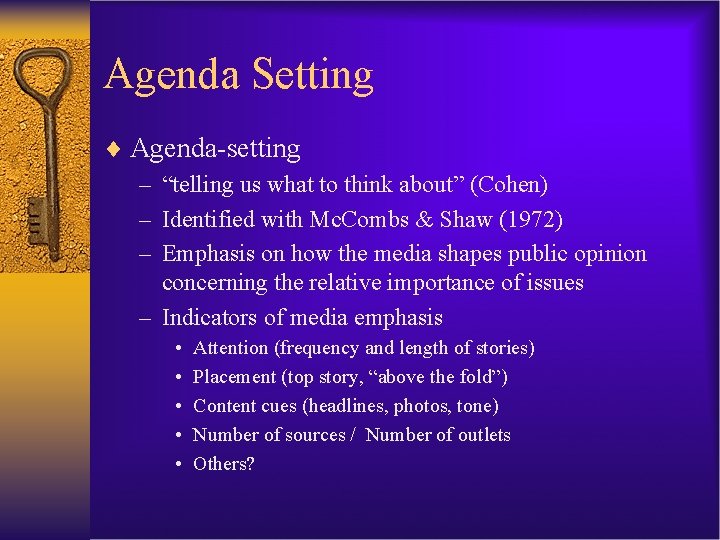 Agenda Setting

♦ Agenda-setting
– “telling us what to think about” (Cohen)
– Identified with McCombs & Shaw (1972)
– Emphasis on how the media shapes public opinion concerning the relative importance of issues
– Indicators of media emphasis
• Attention (frequency and length of stories)
• Placement (top story, “above the fold”)
• Content cues (headlines, photos, tone)
• Number of sources / Number of outlets
• Others?